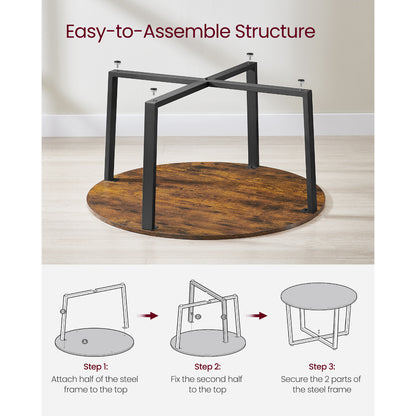 Easy-to-Assemble Structure

Step 1:
Attach half of the steel frame to the top

Step 2:
Fix the second half to the top

Step 3:
Secure the 2 parts of the steel frame